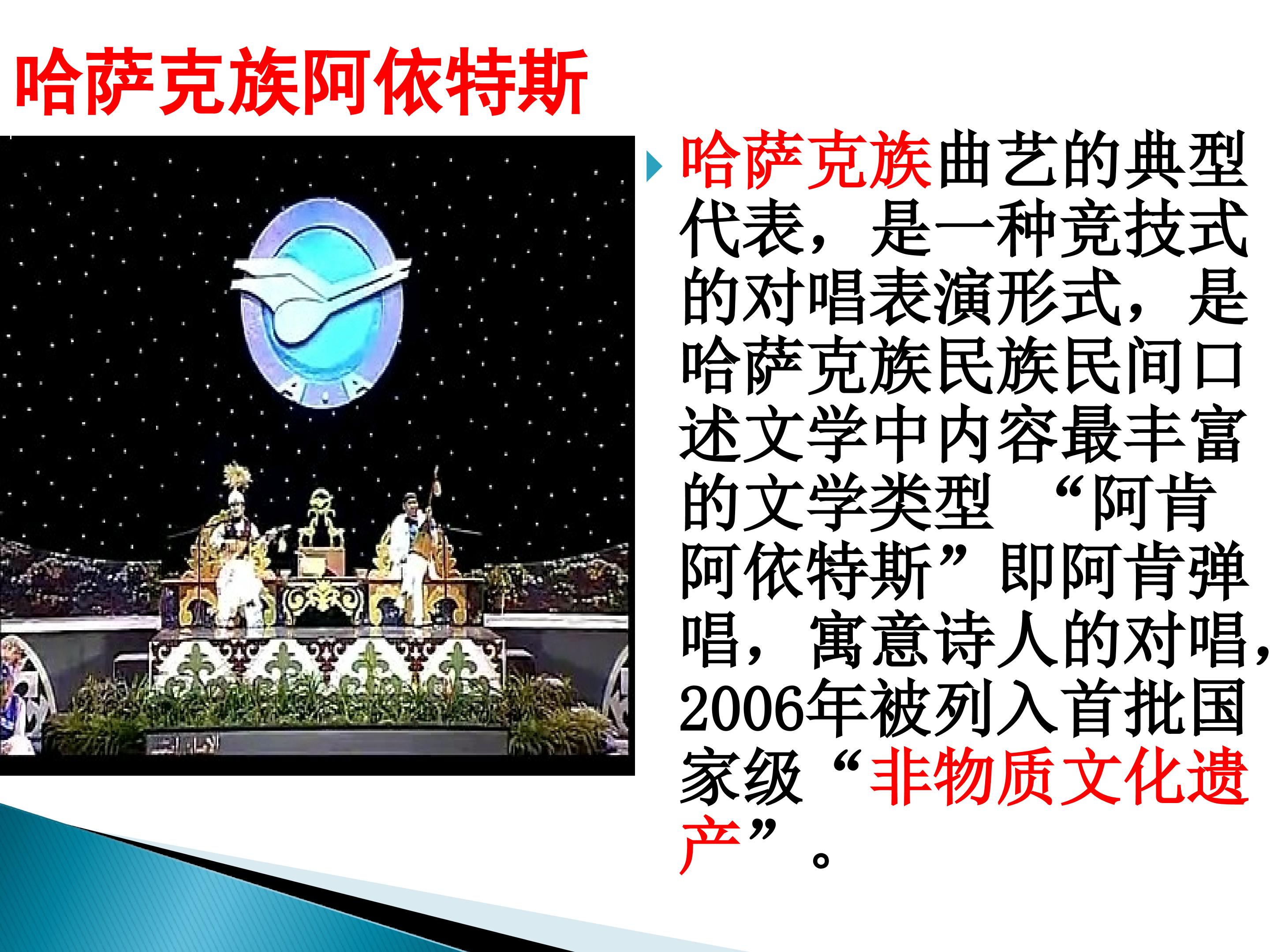 哈萨克族阿依特斯

哈萨克族曲艺的典型代表，是一种竞技式的对唱表演形式，是哈萨克族民族民间口述文学中内容最丰富的文学类型 “阿肯阿依特斯”即阿肯弹唱，寓意诗人的对唱，2006年被列入首批国家级“非物质文化遗产”。